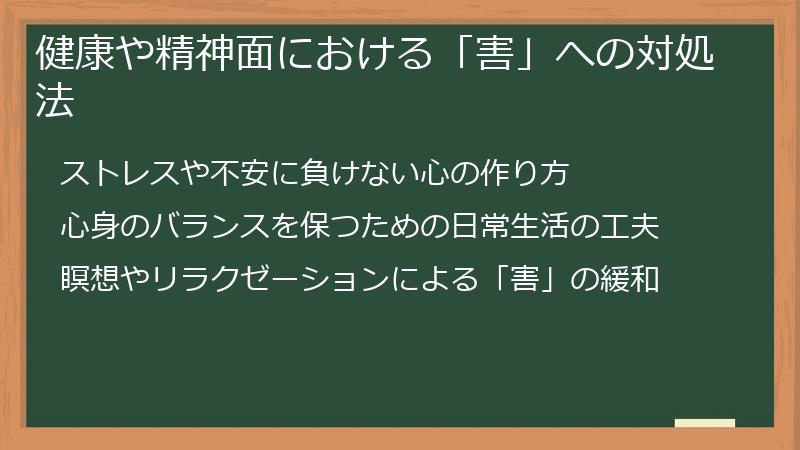 健康や精神面における「害」への対処法

ストレスや不安に負けない心の作り方

心身のバランスを保つための日常生活の工夫

瞑想やリラクゼーションによる「害」の緩和